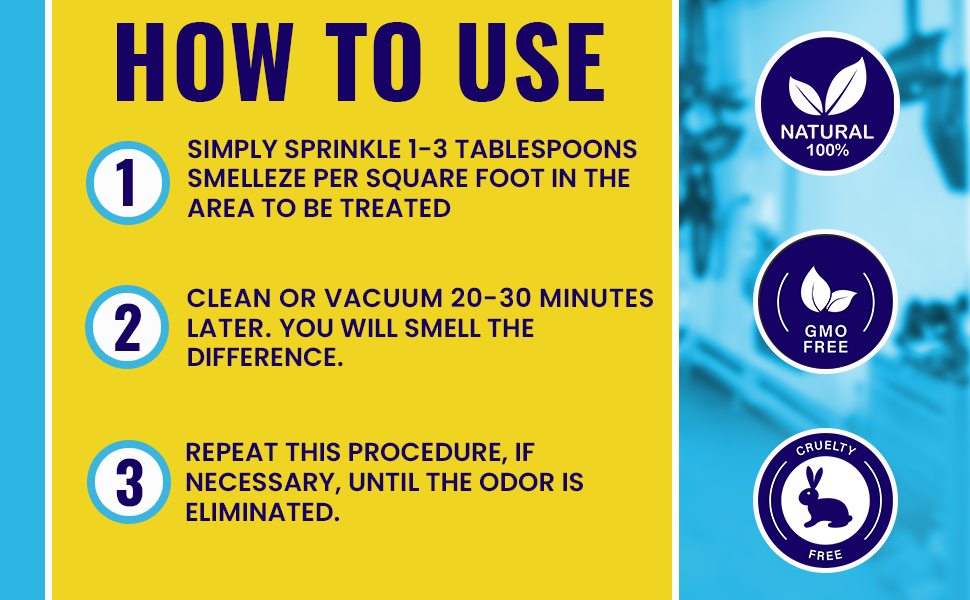 HOW TO USE

1 SIMPLY SPRINKLE 1-3 TABLESPOONS SMELLEZE PER SQUARE FOOT IN THE AREA TO BE TREATED

2 CLEAN OR VACUUM 20-30 MINUTES LATER. YOU WILL SMELL THE DIFFERENCE.

3 REPEAT THIS PROCEDURE, IF NECESSARY, UNTIL THE ODOR IS ELIMINATED.

NATURAL 100%

GMO FREE

CRUELTY FREE